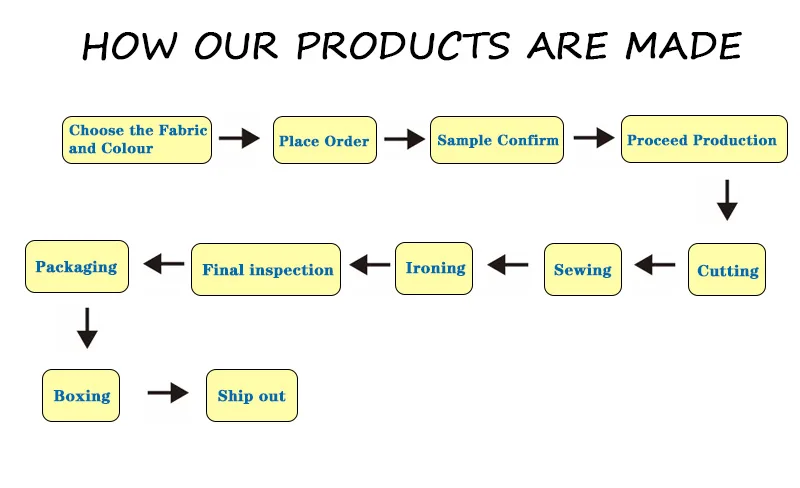 HOW OUR PRODUCTS ARE MADE

Choose the Fabric and Colour

Place Order

Sample Confirm

Proceed Production

Cutting

Sewing

Ironing

Final inspection

Packaging

Boxing

Ship out